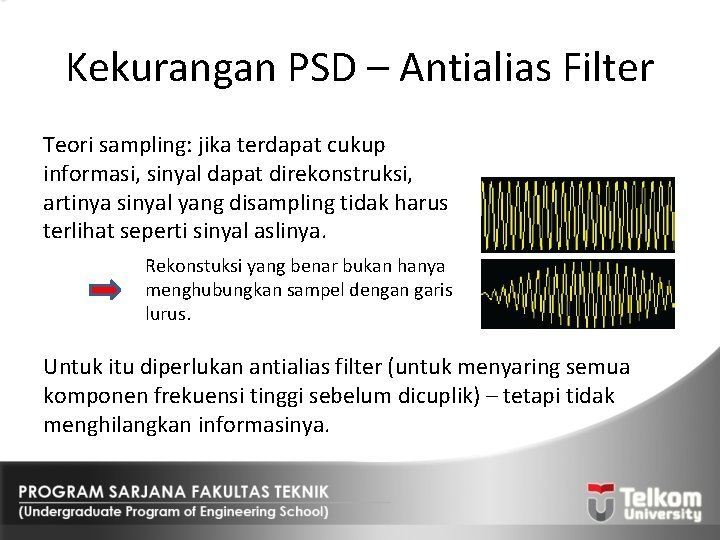 Kekurangan PSD – Antialias Filter

Teori sampling: jika terdapat cukup informasi, sinyal dapat direkonstruksi, artinya sinyal yang disampling tidak harus terlihat seperti sinyal aslinya.

Rekonstuksi yang benar bukan hanya menghubungkan sampel dengan garis lurus.

Untuk itu diperlukan antialias filter (untuk menyaring semua komponen frekuensi tinggi sebelum dicuplik) – tetapi tidak menghilangkan informasinya.

PROGRAM SARJANA FAKULTAS TEKNIK
(Undergraduate Program of Engineering School)

Telkom University